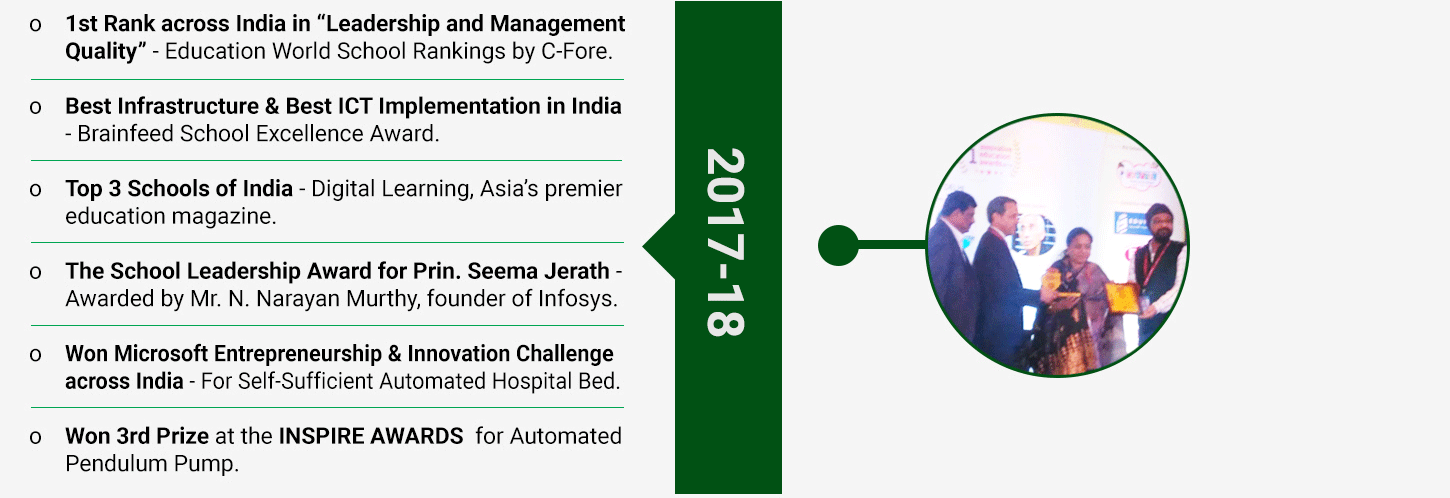 o 1st Rank across India in “Leadership and Management Quality” - Education World School Rankings by C-Fore.

o Best Infrastructure & Best ICT Implementation in India - Brainfeed School Excellence Award.

o Top 3 Schools of India - Digital Learning, Asia’s premier education magazine.

o The School Leadership Award for Prin. Seema Jerath - Awarded by Mr. N. Narayan Murthy, founder of Infosys.

o Won Microsoft Entrepreneurship & Innovation Challenge across India - For Self-Sufficient Automated Hospital Bed.

o Won 3rd Prize at the INSPIRE AWARDS for Automated Pendulum Pump.

2017-18